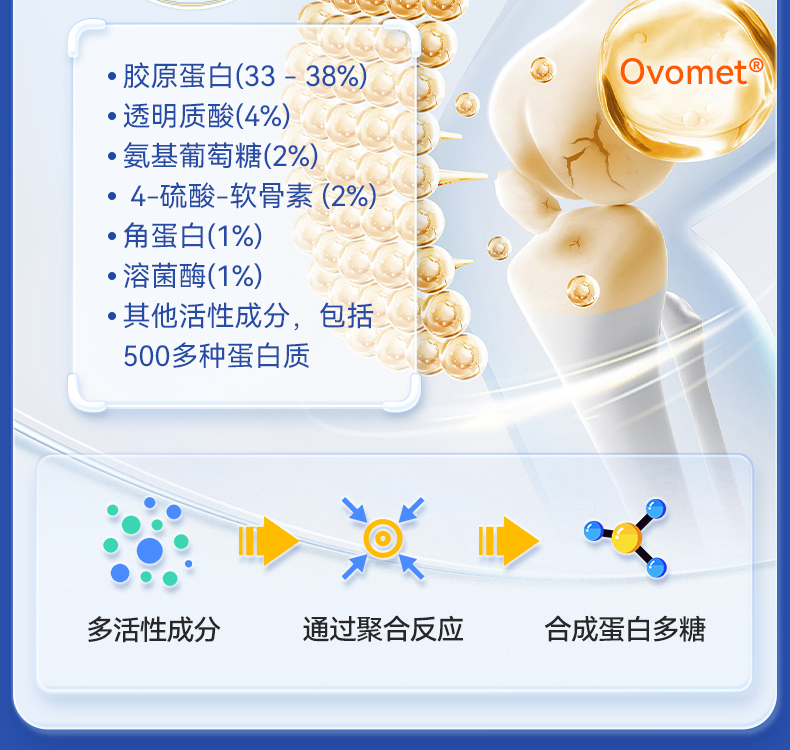 • 胶原蛋白(33 - 38%)
• 透明质酸(4%)
• 氨基葡萄糖(2%)
• 4-硫酸-软骨素 (2%)
• 角蛋白(1%)
• 溶菌酶(1%)
• 其他活性成分，包括500多种蛋白质

Ovomet®

多活性成分

通过聚合反应

合成蛋白多糖